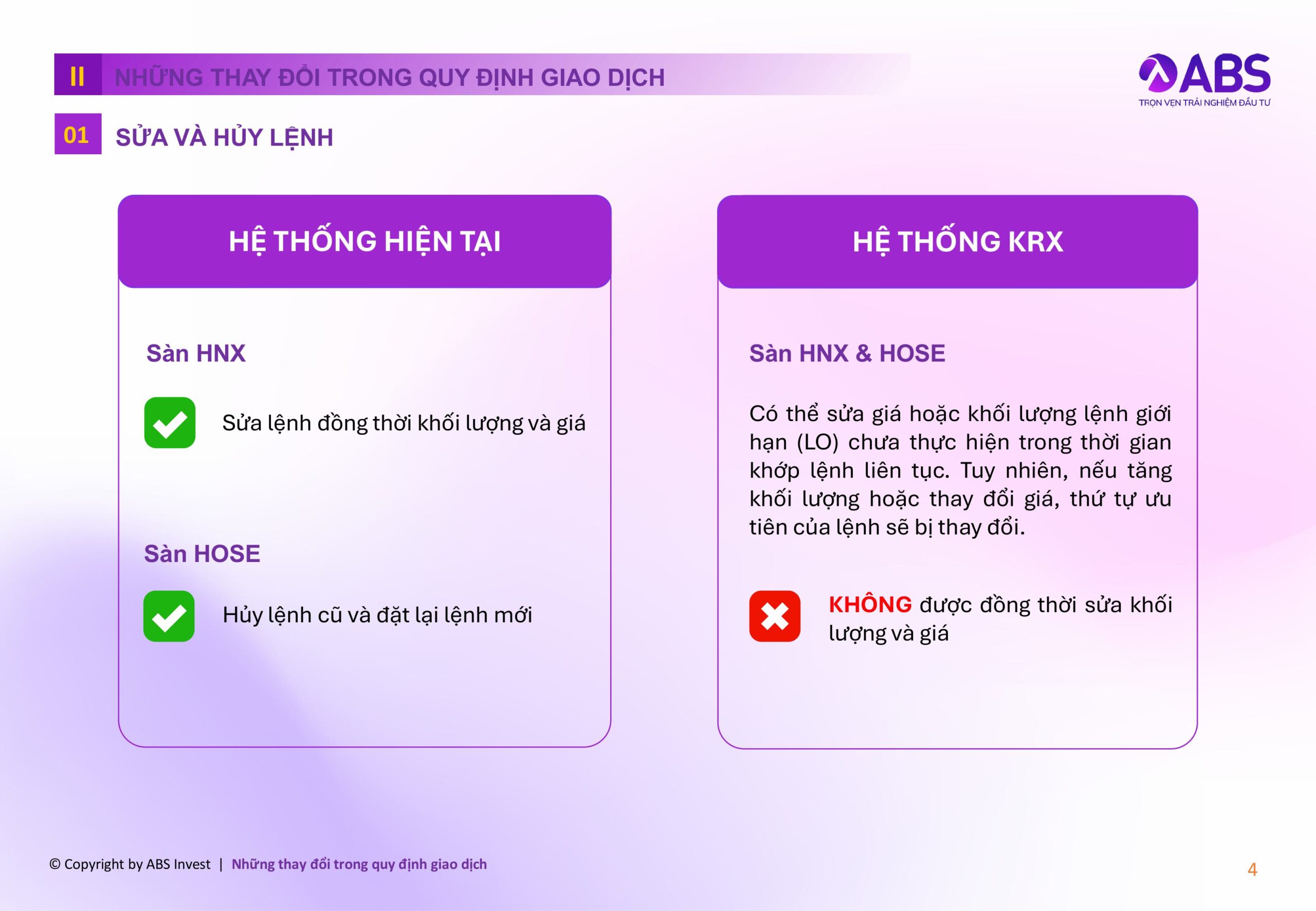 II NHỮNG THAY ĐỔI TRONG QUY ĐỊNH GIAO DỊCH

ABS
TRỌN VẸN TRẢI NGHIỆM ĐẦU TƯ

01 SỬA VÀ HỦY LỆNH

HỆ THỐNG HIỆN TẠI

Sàn HNX

Sửa lệnh đồng thời khối lượng và giá

Sàn HOSE

Hủy lệnh cũ và đặt lại lệnh mới

HỆ THỐNG KRX

Sàn HNX & HOSE

Có thể sửa giá hoặc khối lượng lệnh giới hạn (LO) chưa thực hiện trong thời gian khớp lệnh liên tục. Tuy nhiên, nếu tăng khối lượng hoặc thay đổi giá, thứ tự ưu tiên của lệnh sẽ bị thay đổi.

KHÔNG được đồng thời sửa khối lượng và giá

© Copyright by ABS Invest | Những thay đổi trong quy định giao dịch

4